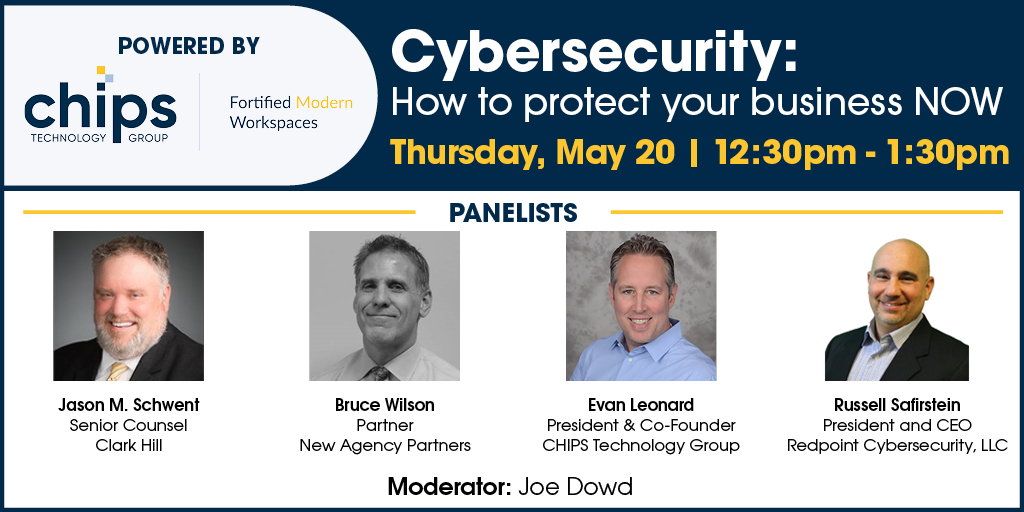 POWERED BY

chips
TECHNOLOGY GROUP

Fortified Modern Workspaces

Cybersecurity:
How to protect your business NOW

Thursday, May 20 | 12:30pm - 1:30pm

PANELISTS

Jason M. Schwent
Senior Counsel
Clark Hill

Bruce Wilson
Partner
New Agency Partners

Evan Leonard
President & Co-Founder
CHIPS Technology Group

Russell Safirstein
President and CEO
Redpoint Cybersecurity, LLC

Moderator: Joe Dowd